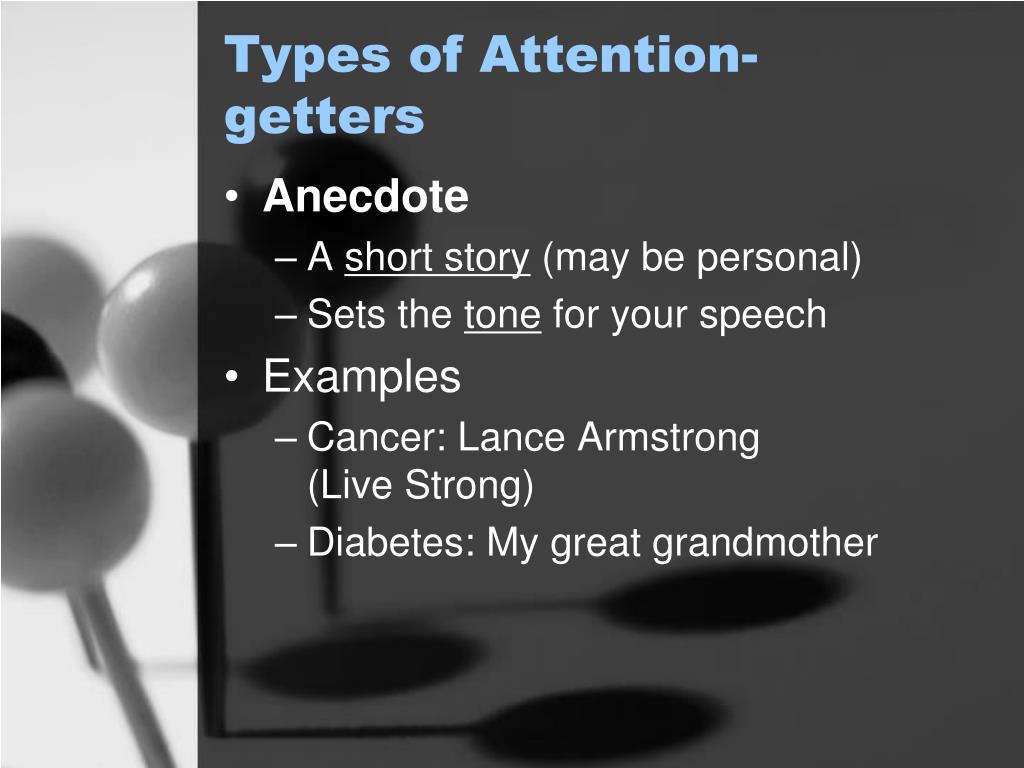 Types of Attention-getters

• Anecdote
– A short story (may be personal)
– Sets the tone for your speech
• Examples
– Cancer: Lance Armstrong (Live Strong)
– Diabetes: My great grandmother